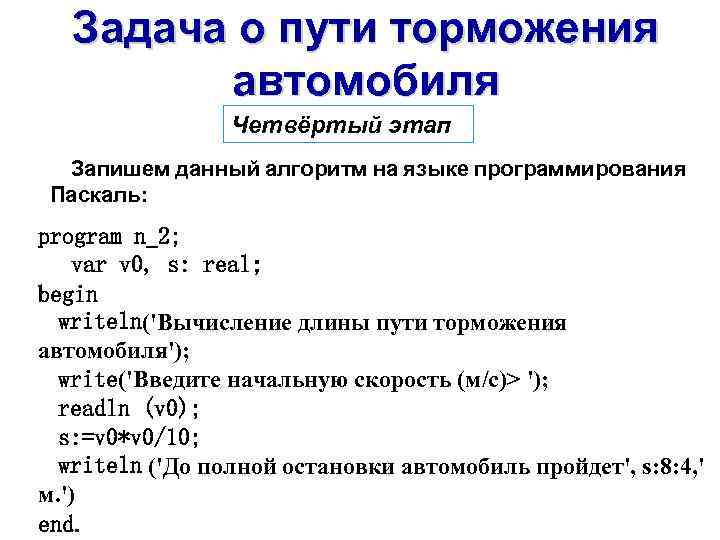 Задача о пути торможения автомобиля

Четвёртый этап

Запишем данный алгоритм на языке программирования Паскаль:

program n_2;
var v0, s: real;
begin
writeln('Вычисление длины пути торможения автомобиля');
write('Введите начальную скорость (м/с)> ');
readln (v0);
s:=v0*v0/10;
writeln ('До полной остановки автомобиль пройдет', s:8:4,' м.')
end.